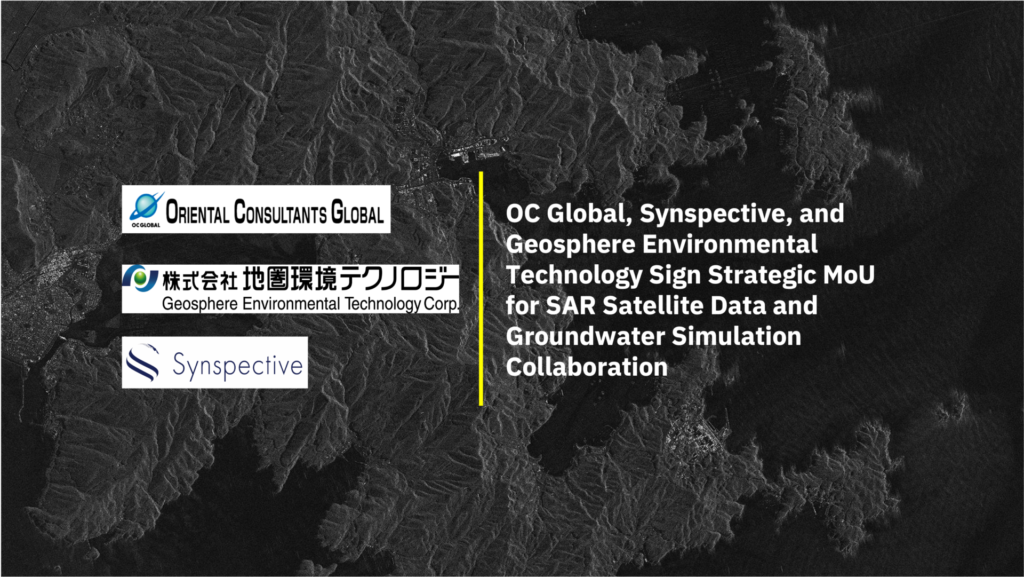 OC GLOBAL
ORIENTAL CONSULTANTS GLOBAL

株式会社 地圏環境テクノロジー
Geosphere Environmental Technology Corp.

Synspective

OC Global, Synspective, and Geosphere Environmental Technology Sign Strategic MoU for SAR Satellite Data and Groundwater Simulation Collaboration